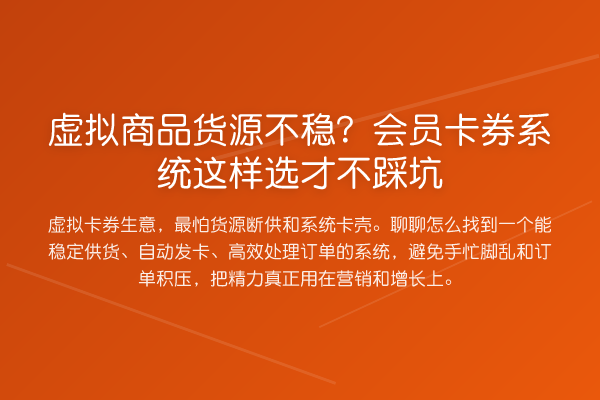 虚拟商品货源不稳？会员卡券系统这样选才不踩坑

虚拟卡券生意，最怕货源断供和系统卡壳。聊聊怎么找到一个能稳定供货、自动发卡、高效处理订单的系统，避免手忙脚乱和订单积压，把精力真正用在营销和增长上。